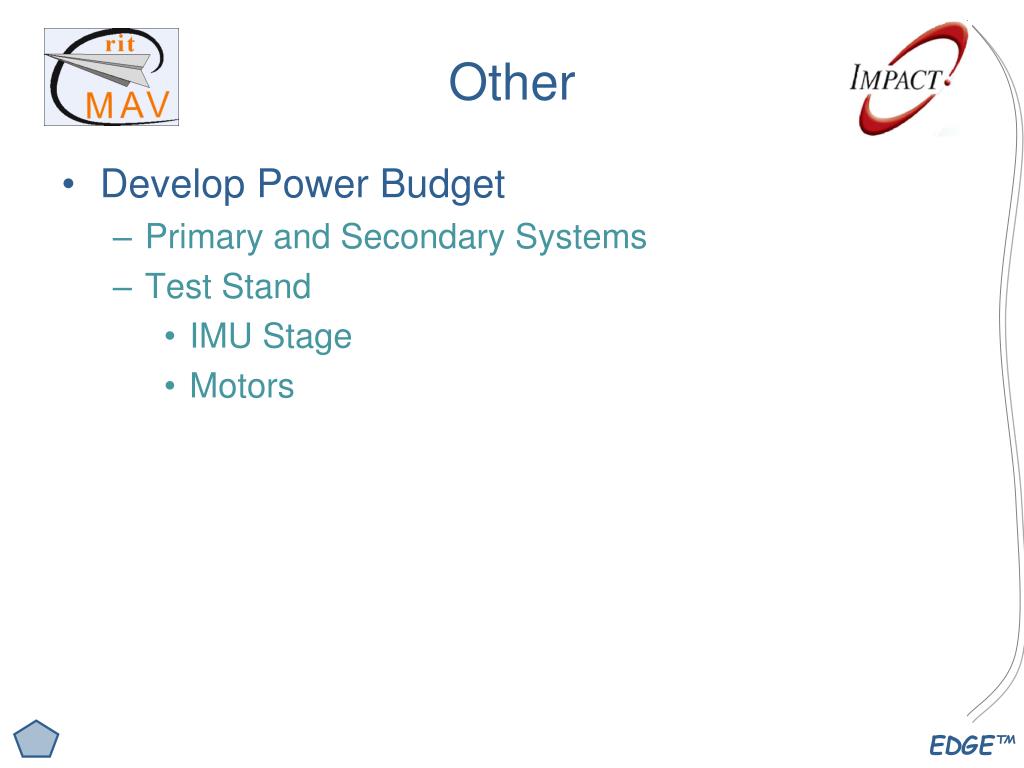 rit
MAV

Other

IMPACT

• Develop Power Budget
– Primary and Secondary Systems
– Test Stand
• IMU Stage
• Motors

EDGE™